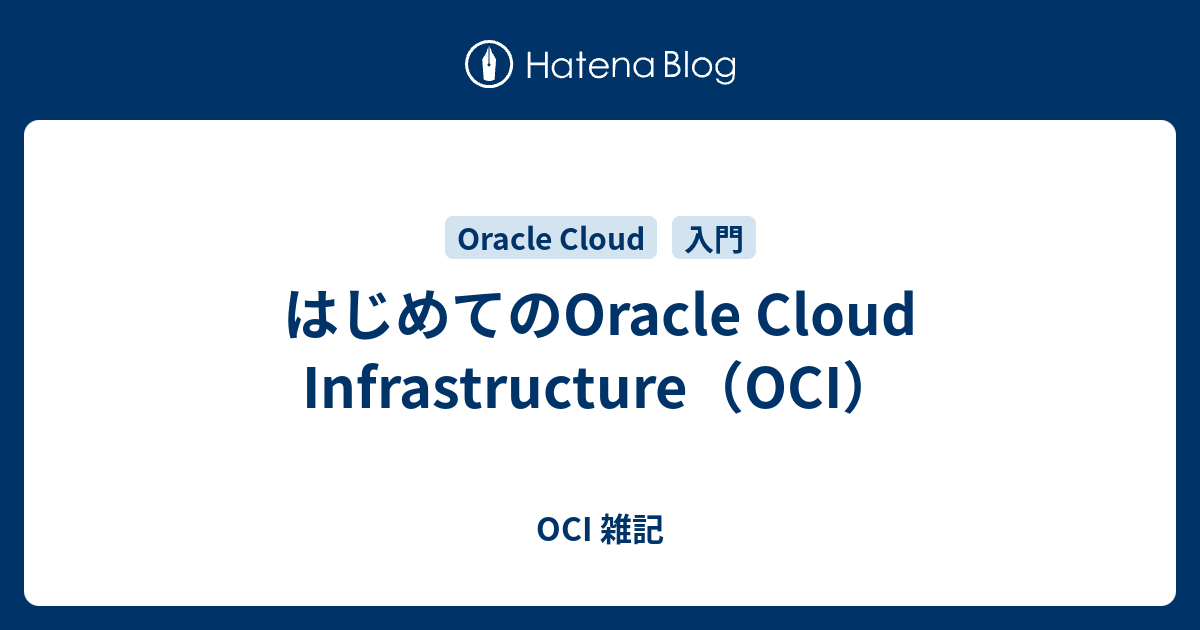 Hatena Blog

Oracle Cloud
入門

はじめてのOracle Cloud Infrastructure（OCI）

OCI 雑記